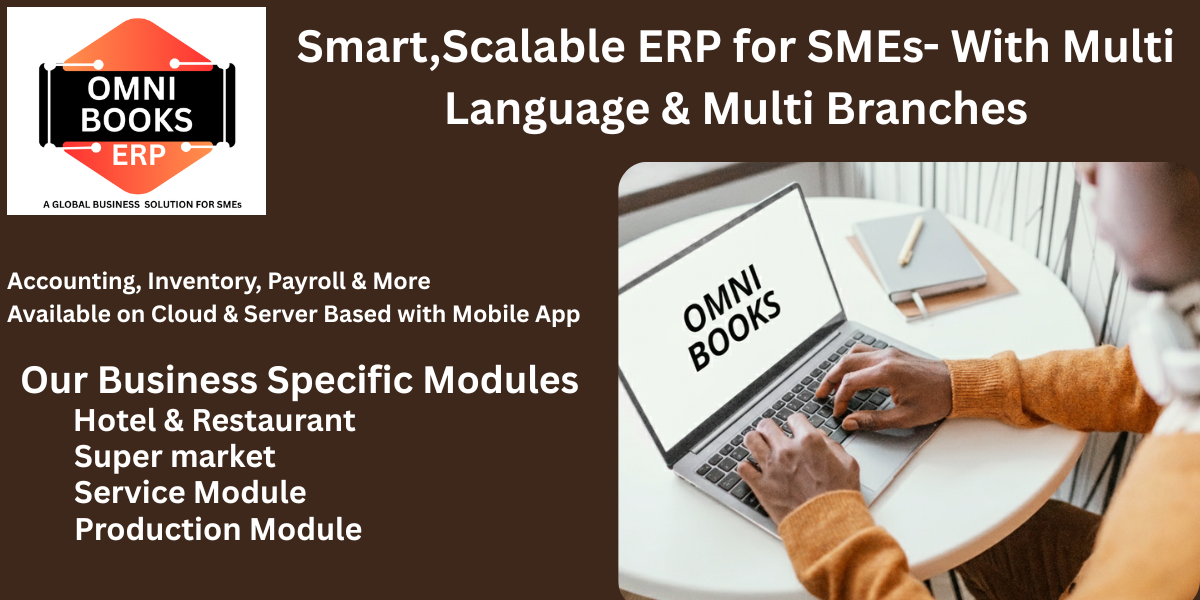 OMNI BOOKS ERP

A GLOBAL BUSINESS SOLUTION FOR SMEs

Smart,Scalable ERP for SMEs- With Multi Language & Multi Branches

Accounting, Inventory, Payroll & More
Available on Cloud & Server Based with Mobile App

Our Business Specific Modules
Hotel & Restaurant
Super market
Service Module
Production Module

OMNI BOOKS